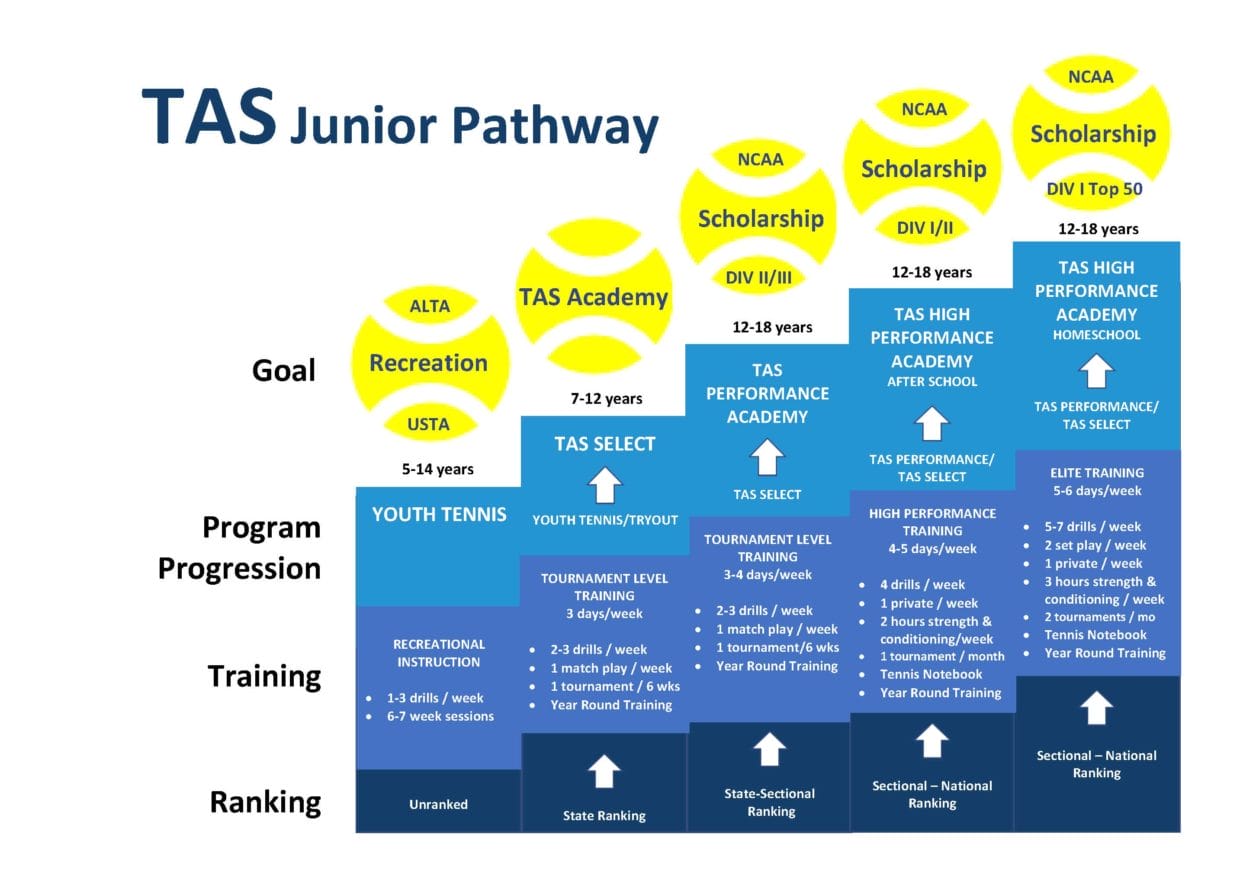 TAS Junior Pathway

Goal

Program Progression

Training

Ranking

ALTA
Recreation
USTA

5-14 years

YOUTH TENNIS

RECREATIONAL INSTRUCTION

- 1-3 drills / week
- 6-7 week sessions

Unranked

TAS Academy

7-12 years

TAS SELECT

YOUTH TENNIS/TRYOUT

TOURNAMENT LEVEL TRAINING
3 days/week

- 2-3 drills / week
- 1 match play / week
- 1 tournament / 6 wks
- Year Round Training

State Ranking

NCAA
Scholarship
DIV II/III

12-18 years

TAS PERFORMANCE ACADEMY

TAS SELECT

TOURNAMENT LEVEL TRAINING
3-4 days/week

- 2-3 drills / week
- 1 match play / week
- 1 tournament/6 wks
- Year Round Training

State-Sectional Ranking

NCAA
Scholarship
DIV I/II

12-18 years

TAS HIGH PERFORMANCE ACADEMY
AFTER SCHOOL

TAS PERFORMANCE/ TAS SELECT

HIGH PERFORMANCE TRAINING
4-5 days/week

- 4 drills / week
- 1 private / week
- 2 hours strength & conditioning/week
- 1 tournament / month
- Tennis Notebook
- Year Round Training

Sectional – National Ranking

NCAA
Scholarship
DIV I Top 50

12-18 years

TAS HIGH PERFORMANCE ACADEMY
HOMESCHOOL

TAS PERFORMANCE/ TAS SELECT

ELITE TRAINING
5-6 days/week

- 5-7 drills / week
- 2 set play / week
- 1 private / week
- 3 hours strength & conditioning / week
- 2 tournaments / mo
- Tennis Notebook
- Year Round Training

Sectional – National Ranking